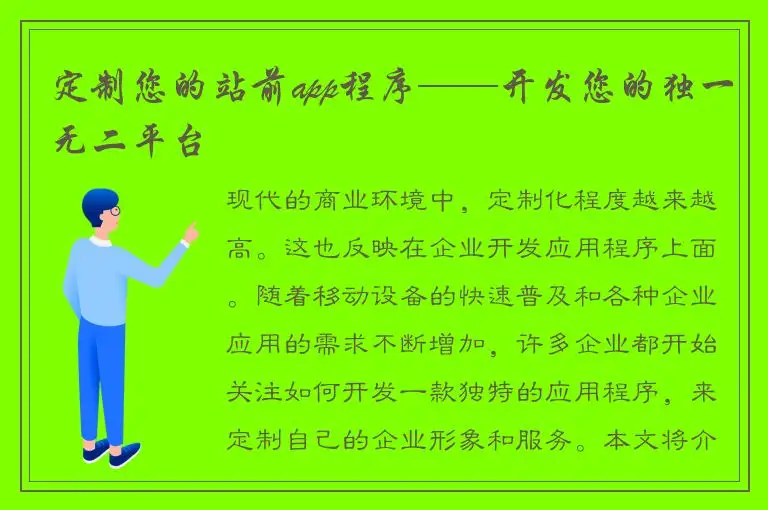 定制您的站前app程序——开发您的独一无二平台

现代的商业环境中，定制化程度越来越高。这也反映在企业开发应用程序上面。随着移动设备的快速普及和各种企业应用的需求不断增加，许多企业都开始关注如何开发一款独特的应用程序，来定制自己的企业形象和服务。本文将介